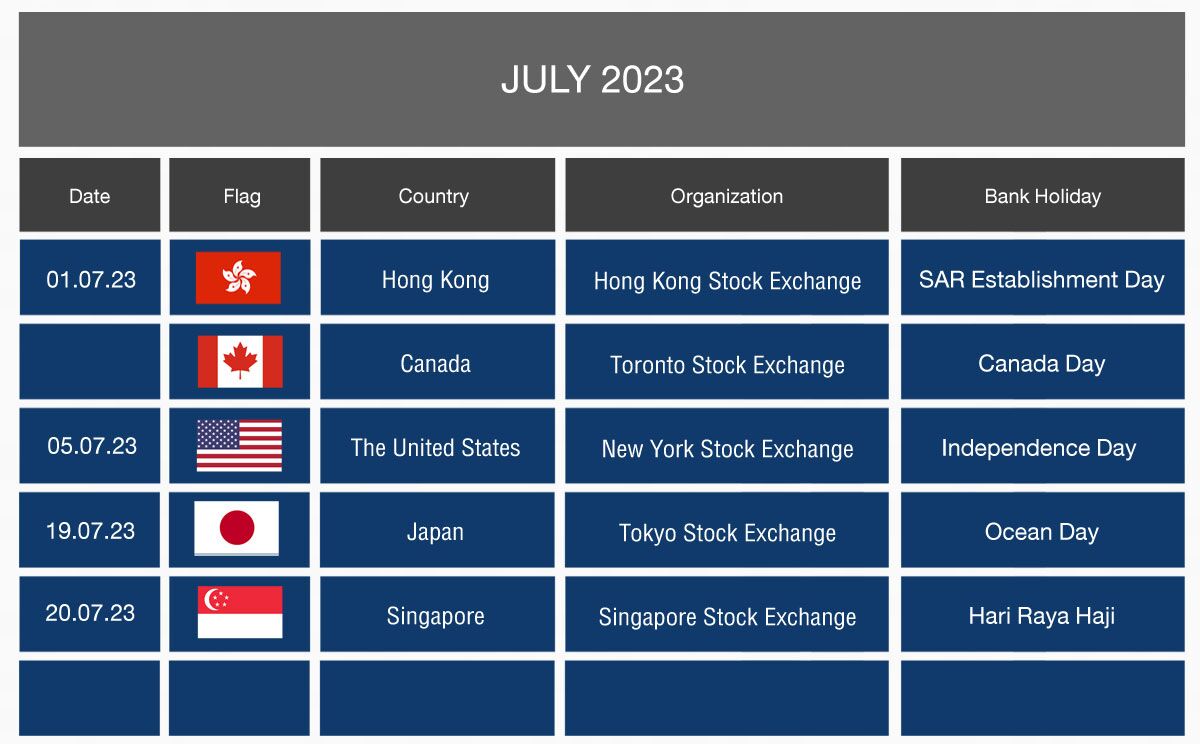 JULY 2023

| Date | Flag | Country | Organization | Bank Holiday |
|---|---|---|---|---|
| 01.07.23 | | Hong Kong | Hong Kong Stock Exchange | SAR Establishment Day |
| | | Canada | Toronto Stock Exchange | Canada Day |
| 05.07.23 | | The United States | New York Stock Exchange | Independence Day |
| 19.07.23 | | Japan | Tokyo Stock Exchange | Ocean Day |
| 20.07.23 | | Singapore | Singapore Stock Exchange | Hari Raya Haji |
| | | | | |